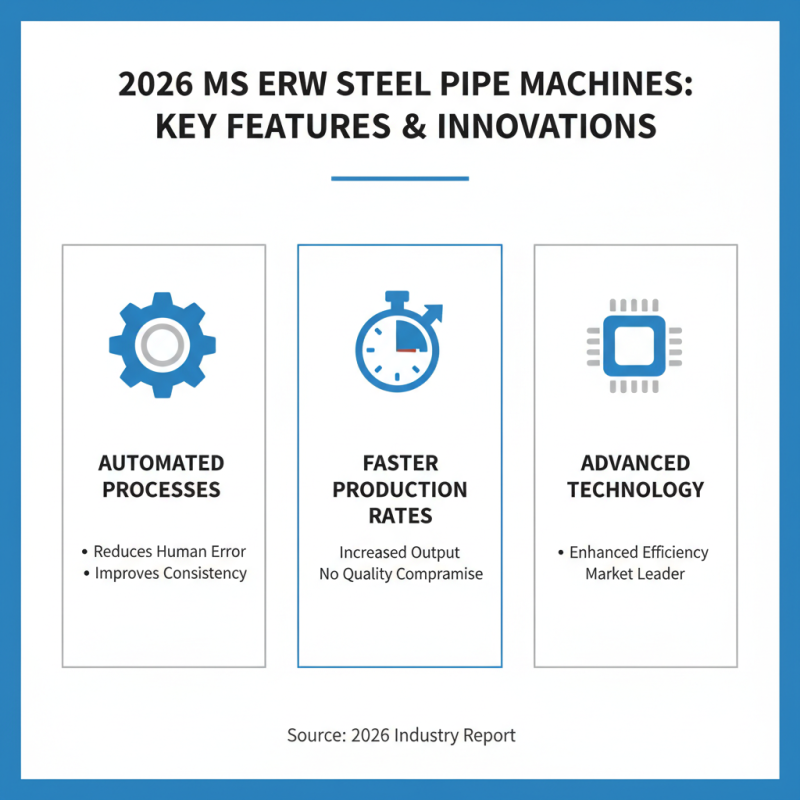 2026 MS ERW STEEL PIPE MACHINES: KEY FEATURES & INNOVATIONS

AUTOMATED PROCESSES

• Reduces Human Error
• Improves Consistency

FASTER PRODUCTION RATES

Increased Output
No Quality Compramise

ADVANCED TECHNOLOGY

• Enhanced Efficiency
Market Leader

Source: 2026 Industry Report